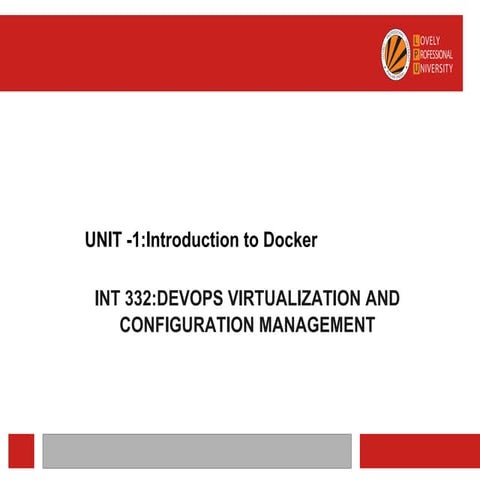 LOVELY PROFESSIONAL UNIVERSITY

UNIT -1:Introduction to Docker

INT 332:DEVOPS VIRTUALIZATION AND CONFIGURATION MANAGEMENT